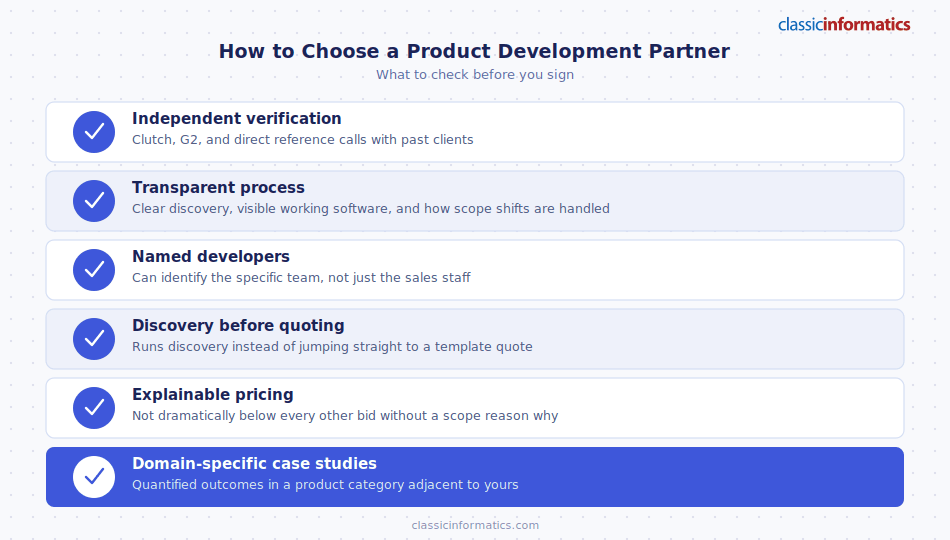 classicinformatics

How to Choose a Product Development Partner

What to check before you sign

Independent verification
Clutch, G2, and direct reference calls with past clients

Transparent process
Clear discovery, visible working software, and how scope shifts are handled

Named developers
Can identify the specific team, not just the sales staff

Discovery before quoting
Runs discovery instead of jumping straight to a template quote

Explainable pricing
Not dramatically below every other bid without a scope reason why

Domain-specific case studies
Quantified outcomes in a product category adjacent to yours

classicinformatics.com